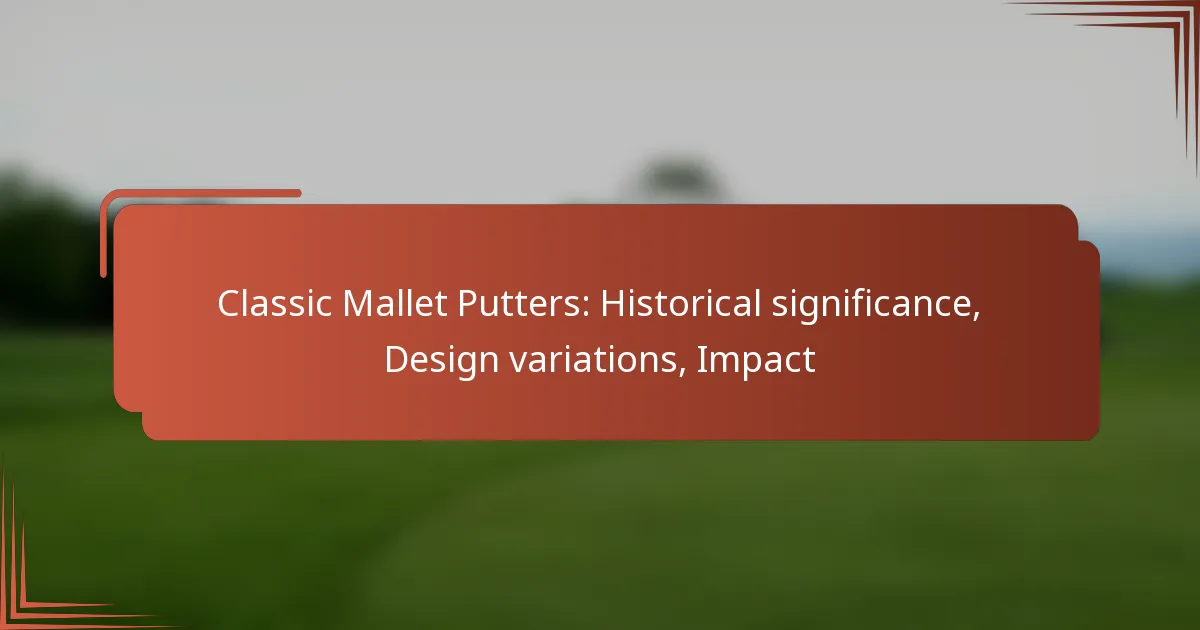 Classic Mallet Putters: Historical significance, Design variations, Impact